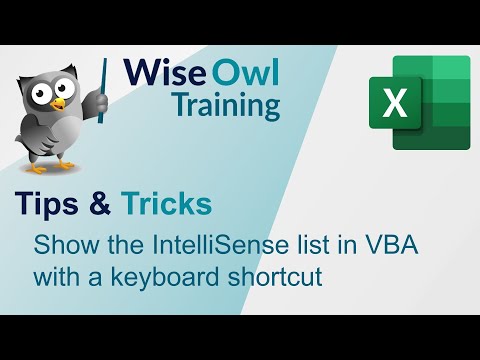 Wise Owl Training

X

Tips & Tricks

Show the IntelliSense list in VBA with a keyboard shortcut